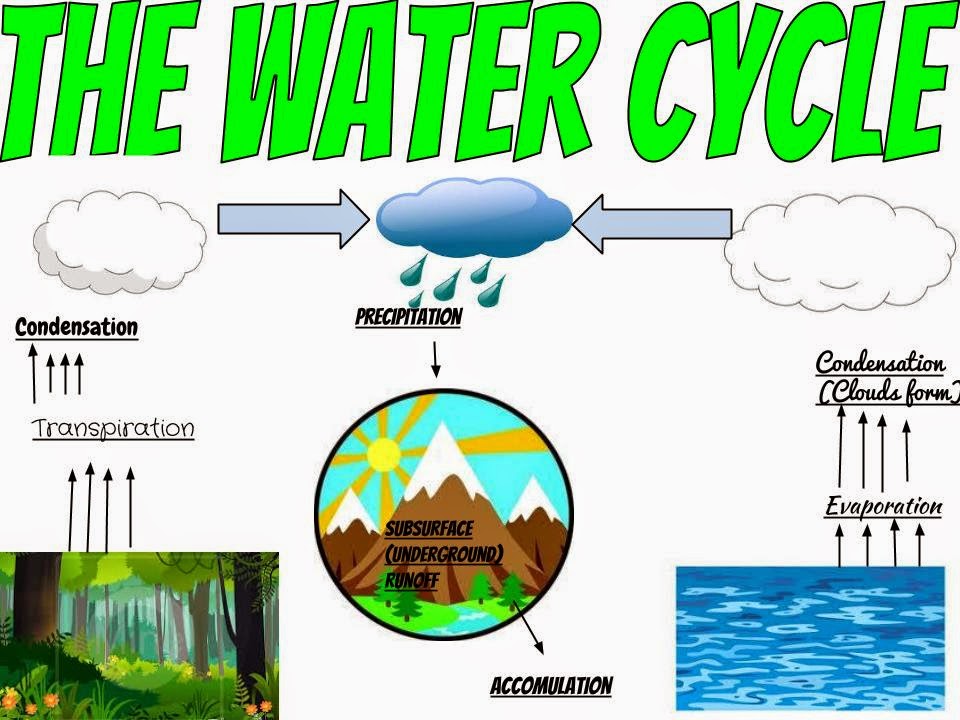 THE WATER CYCLE

Condensation

Transpiration

PRECIPITATION

SUBSURFACE (UNDERGROUND) RUNOFF

ACCOMULATION

Condensation (Clouds form)

Evaporation